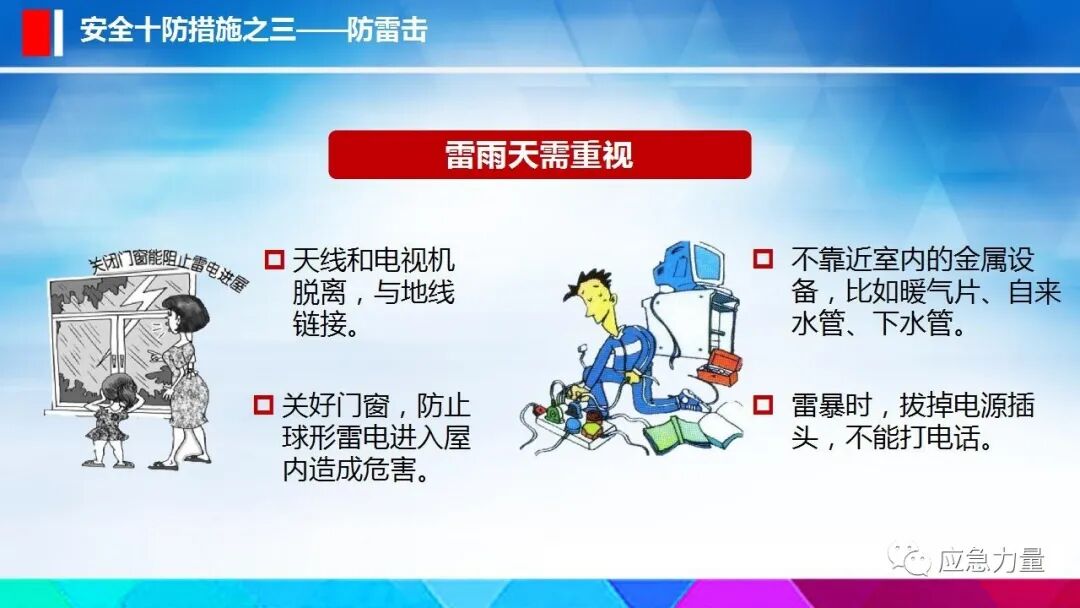 安全十防措施之三——防雷击

雷雨天需重视

关闭门窗能阻止雷电进屋

天线和电视机脱离，与地线链接。

关好门窗，防止球形雷电进入屋内造成危害。

不靠近室内的金属设备，比如暖气片、自来水管、下水管。

雷暴时，拔掉电源插头，不能打电话。

应急力量